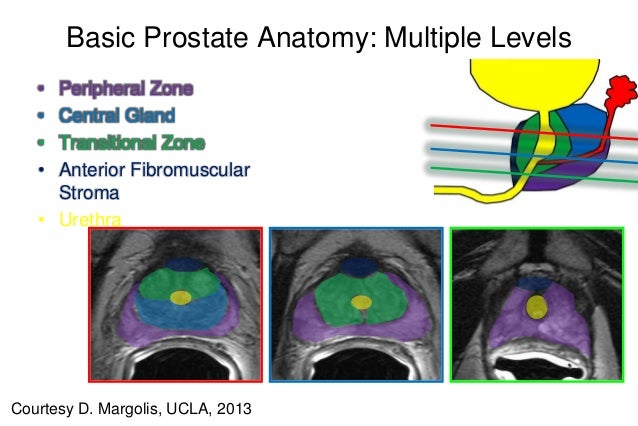 Basic Prostate Anatomy: Multiple Levels

• Peripheral Zone
• Central Gland
• Transitional Zone
• Anterior Fibromuscular Stroma
• Urethra

Courtesy D. Margolis, UCLA, 2013